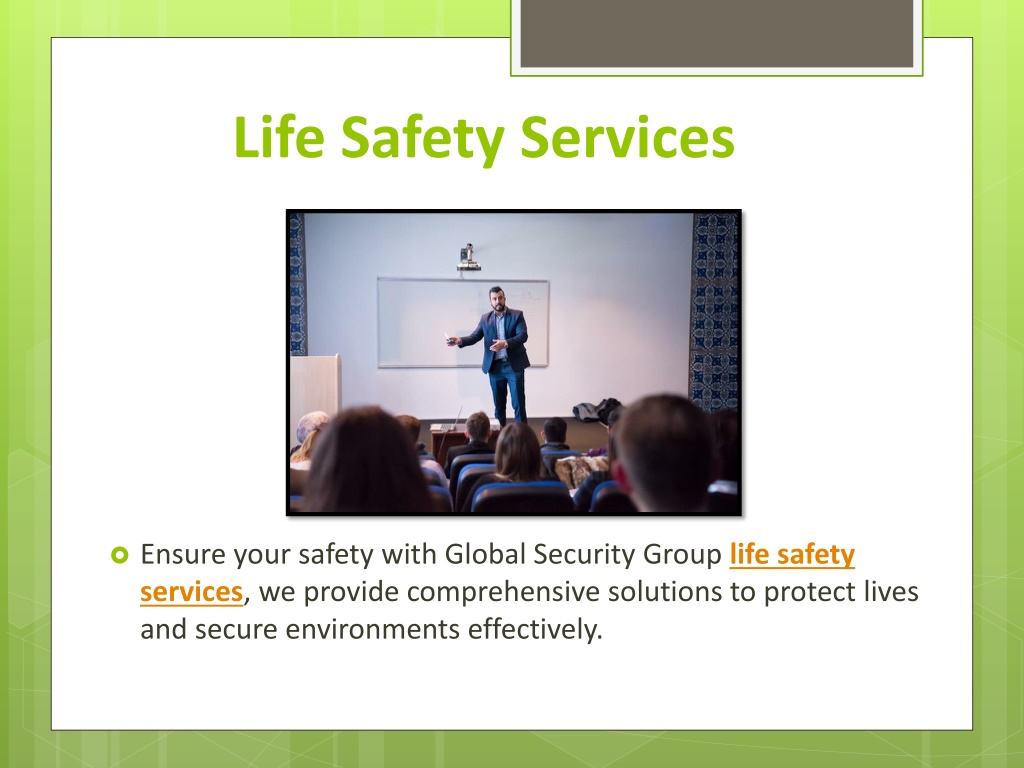 Life Safety Services

Ensure your safety with Global Security Group life safety services, we provide comprehensive solutions to protect lives and secure environments effectively.